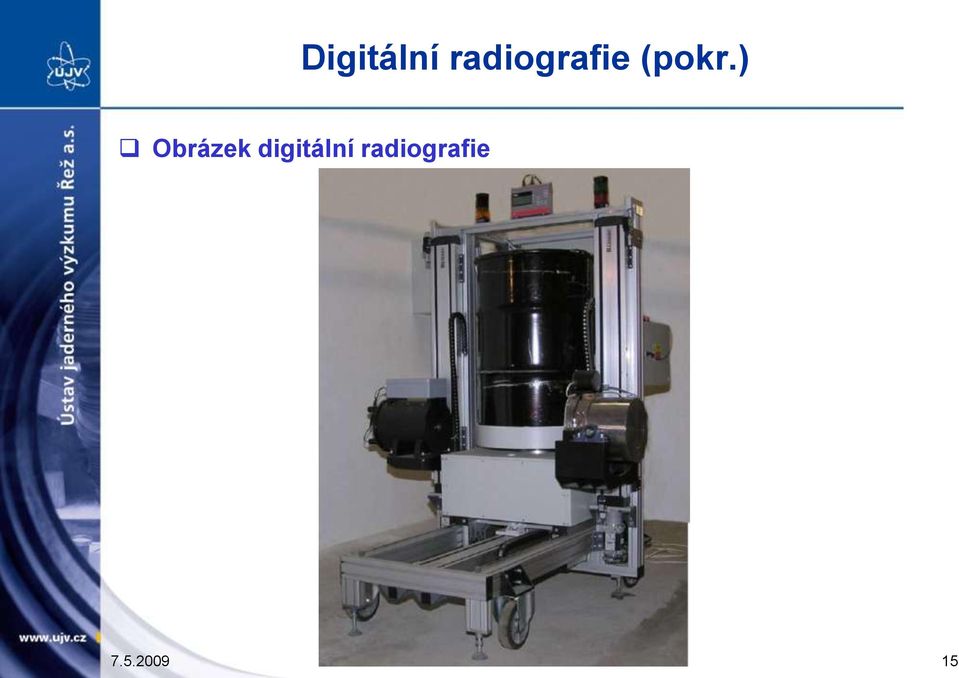 ÚJV

Ústav jaderného výzkumu Řež a.s.

Digitální radiografie (pokr.)

❑ Obrázek digitální radiografie

www.ujv.cz

7.5.2009

15